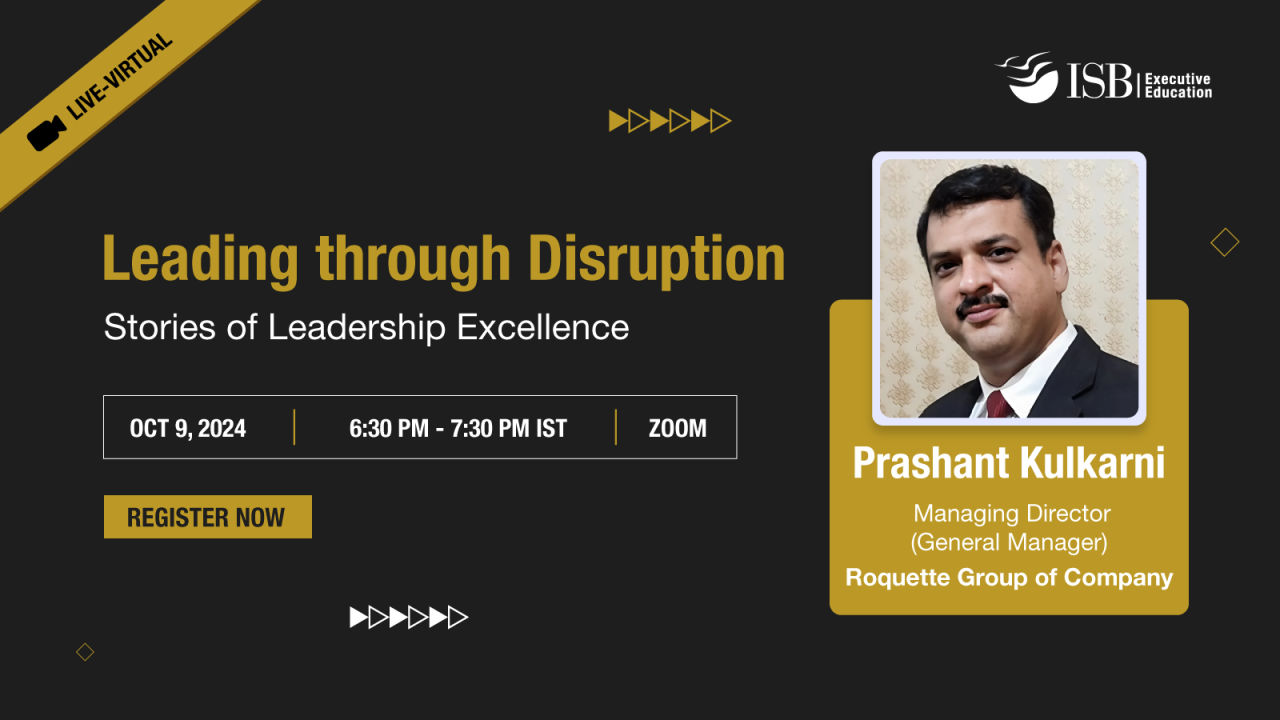 LIVE-VIRTUAL

ISB | Executive Education

Leading through Disruption

Stories of Leadership Excellence

OCT 9, 2024 | 6:30 PM - 7:30 PM IST | ZOOM

REGISTER NOW

Prashant Kulkarni

Managing Director
(General Manager)

Roquette Group of Company